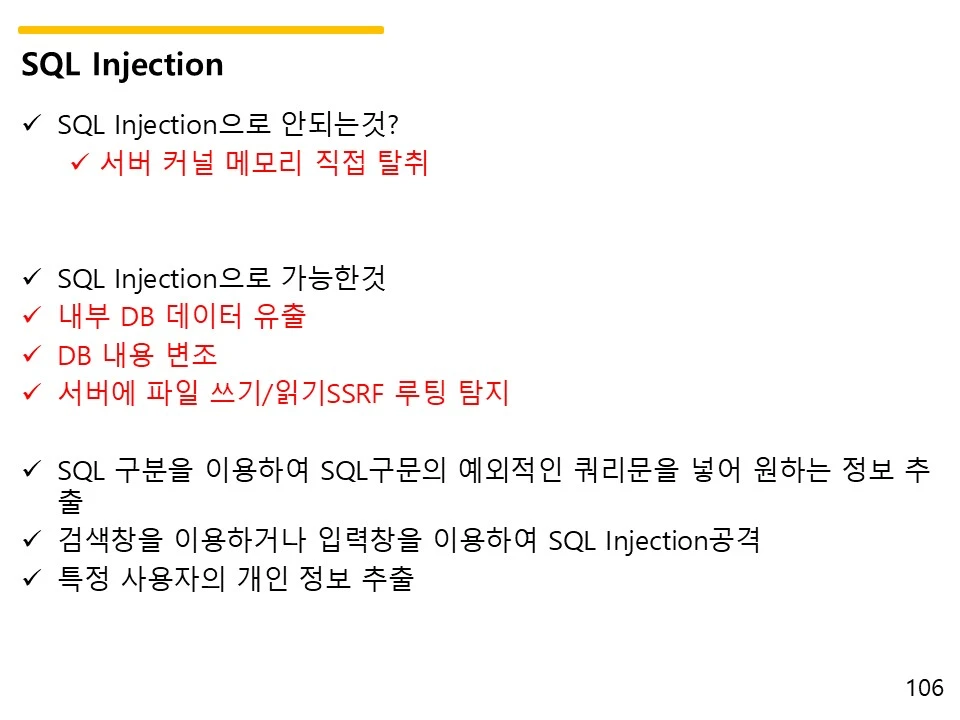 SQL Injection

✓ SQL Injection으로 안되는것?
✓ 서버 커널 메모리 직접 탈취

✓ SQL Injection으로 가능한것
✓ 내부 DB 데이터 유출
✓ DB 내용 변조
✓ 서버에 파일 쓰기/읽기SSRF 루팅 탐지

✓ SQL 구분을 이용하여 SQL구문의 예외적인 쿼리문을 넣어 원하는 정보 추출
✓ 검색창을 이용하거나 입력창을 이용하여 SQL Injection공격
✓ 특정 사용자의 개인 정보 추출

106